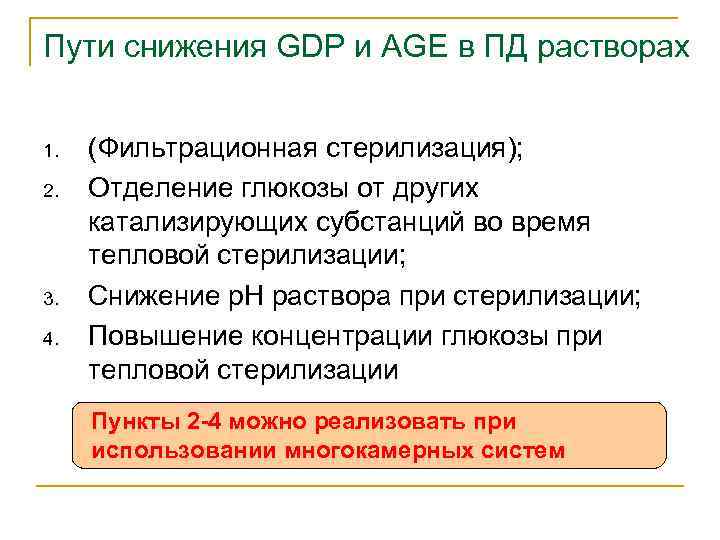 Пути снижения GDP и AGE в ПД растворах

1. (Фильтрационная стерилизация);
2. Отделение глюкозы от других катализирующих субстанций во время тепловой стерилизации;
3. Снижение pH раствора при стерилизации;
4. Повышение концентрации глюкозы при тепловой стерилизации

Пункты 2-4 можно реализовать при использовании многокамерных систем